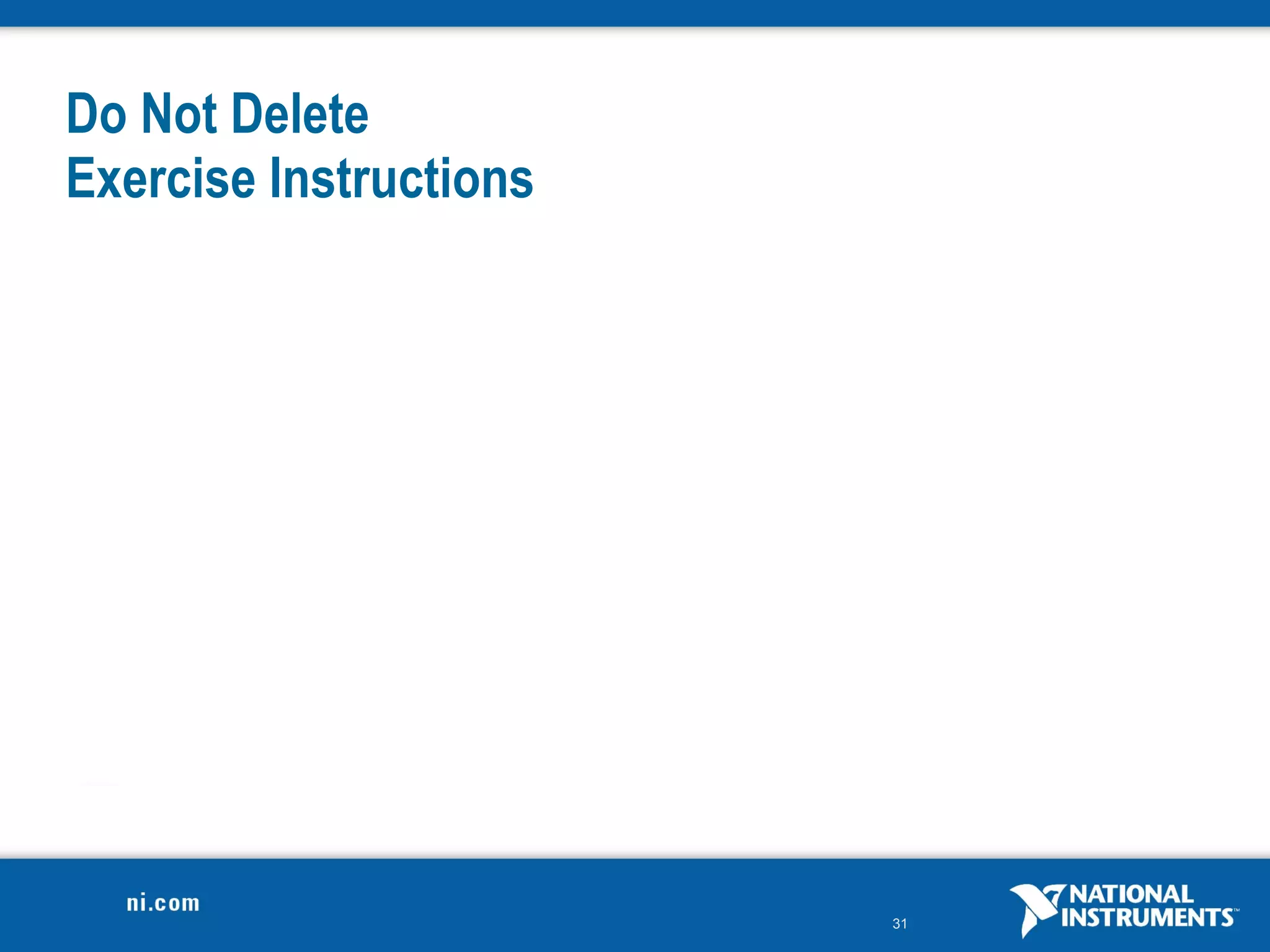 Do Not Delete
Exercise Instructions

ni.com

31

NATIONAL INSTRUMENTS™